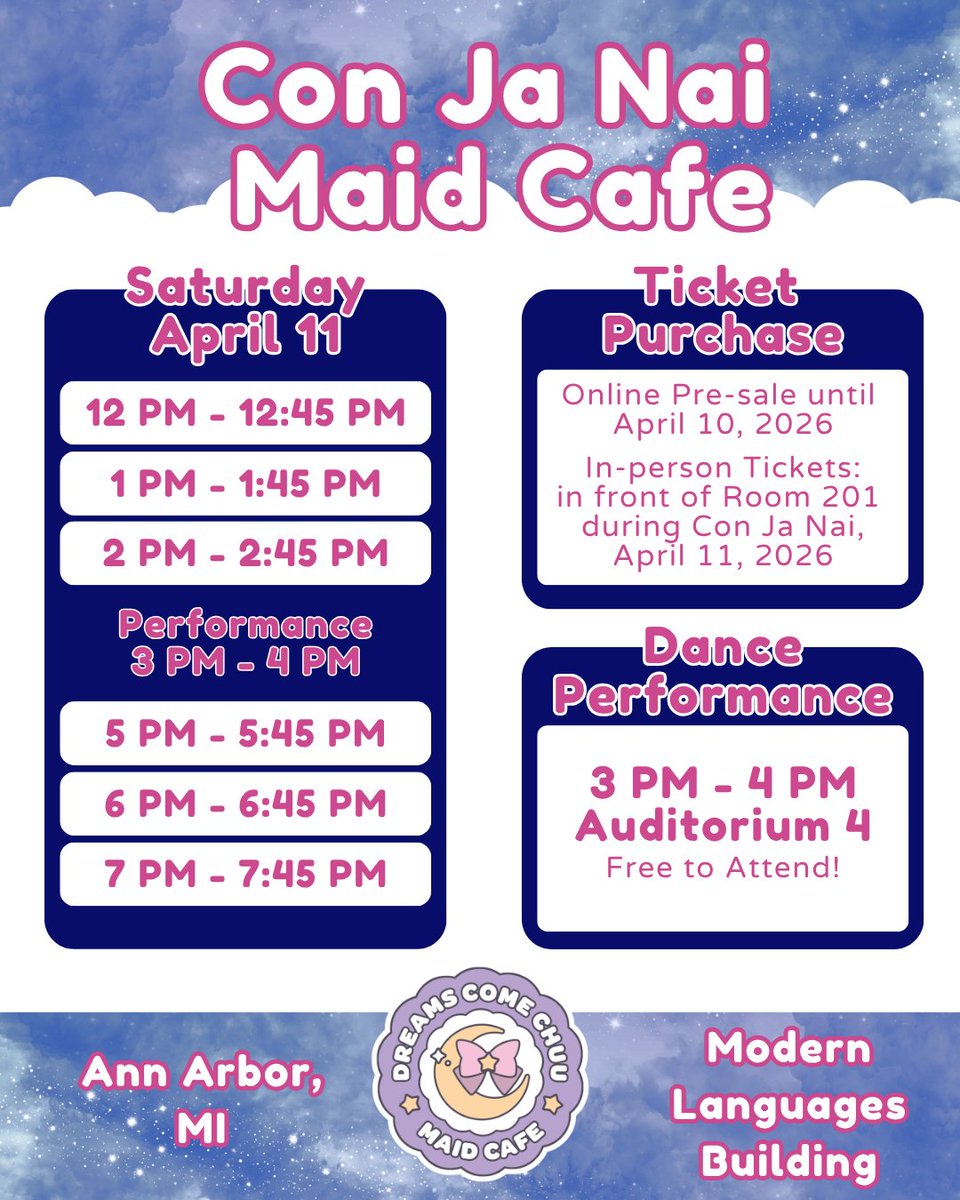 Con Ja Nai Maid Cafe

Saturday April 11

12 PM - 12:45 PM

1 PM - 1:45 PM

2 PM - 2:45 PM

Performance 3 PM - 4 PM

5 PM - 5:45 PM

6 PM - 6:45 PM

7 PM - 7:45 PM

Ticket Purchase

Online Pre-sale until April 10, 2026

In-person Tickets: in front of Room 201 during Con Ja Nai, April 11, 2026

Dance Performance

3 PM - 4 PM
Auditorium 4
Free to Attend!

Ann Arbor, MI

DREAMS COME CHUU
MAID CAFE

Modern Languages Building